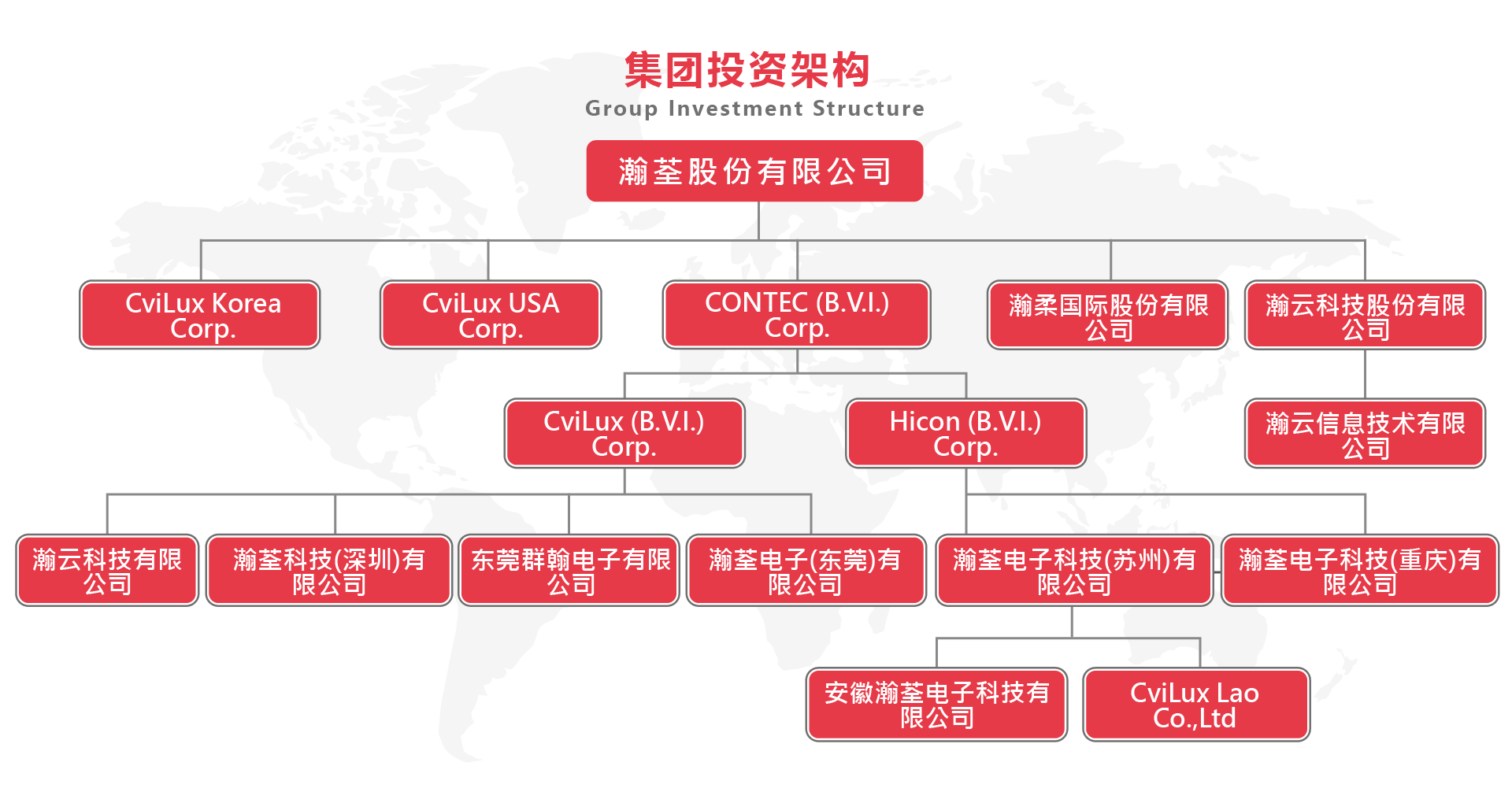 集团投资架构
Group Investment Structure

瀚荃股份有限公司

CviLux Korea Corp.

CviLux USA Corp.

CONTEC (B.V.I.) Corp.

瀚柔国际股份有限公司

瀚云科技股份有限公司

CviLux (B.V.I.) Corp.

Hicon (B.V.I.) Corp.

瀚云信息技术有限公司

瀚云科技有限公司

瀚荃科技(深圳)有限公司

东莞群翰电子有限公司

瀚荃电子(东莞)有限公司

瀚荃电子科技(苏州)有限公司

瀚荃电子科技(重庆)有限公司

安徽瀚荃电子科技有限公司

CviLux Lao Co.,Ltd